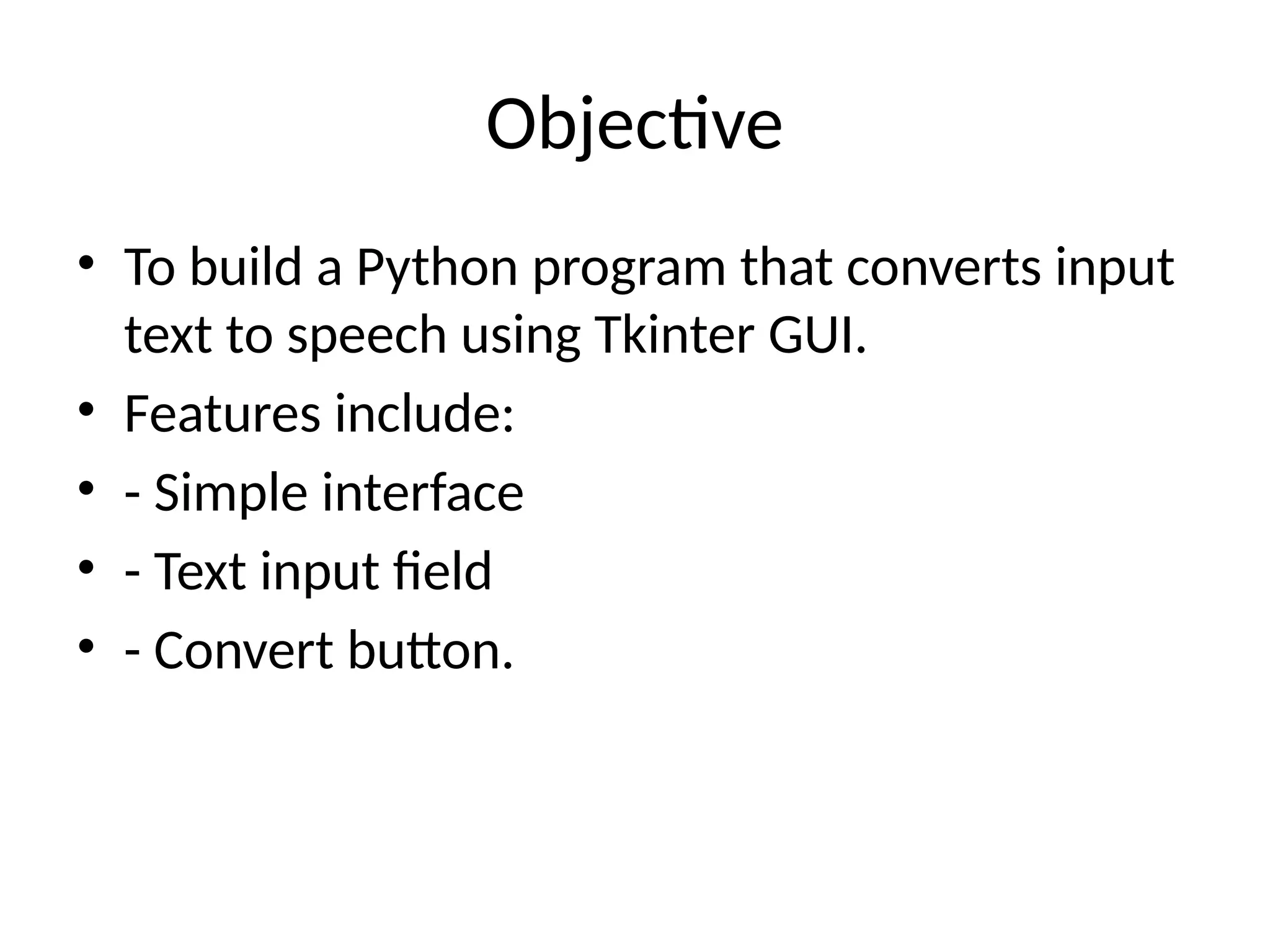 Objective

• To build a Python program that converts input text to speech using Tkinter GUI.
• Features include:
• - Simple interface
• - Text input field
• - Convert button.